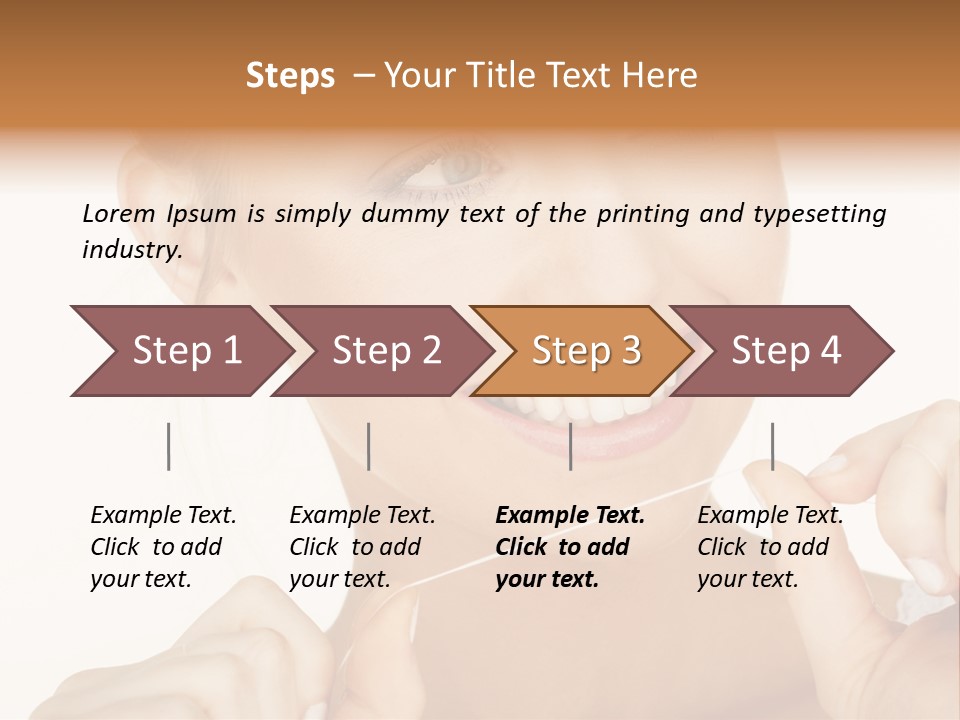 Steps – Your Title Text Here

Lorem Ipsum is simply dummy text of the printing and typesetting industry.

Step 1

Step 2

Step 3

Step 4

Example Text. Click to add your text.

Example Text. Click to add your text.

Example Text. Click to add your text.

Example Text. Click to add your text.